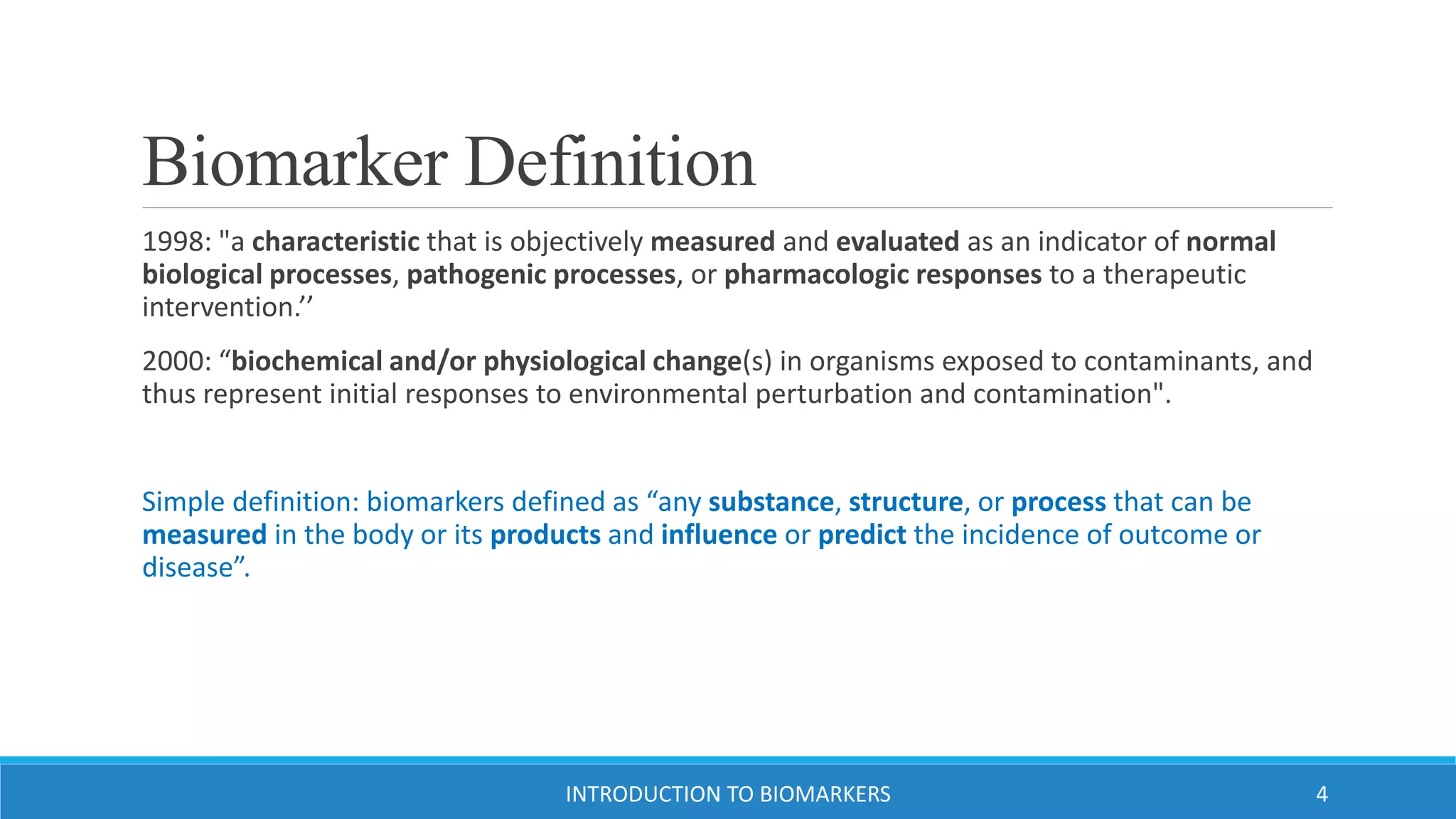 Biomarker Definition

1998: "a characteristic that is objectively measured and evaluated as an indicator of normal biological processes, pathogenic processes, or pharmacologic responses to a therapeutic intervention.’’

2000: “biochemical and/or physiological change(s) in organisms exposed to contaminants, and thus represent initial responses to environmental perturbation and contamination".

Simple definition: biomarkers defined as “any substance, structure, or process that can be measured in the body or its products and influence or predict the incidence of outcome or disease”.

INTRODUCTION TO BIOMARKERS

4